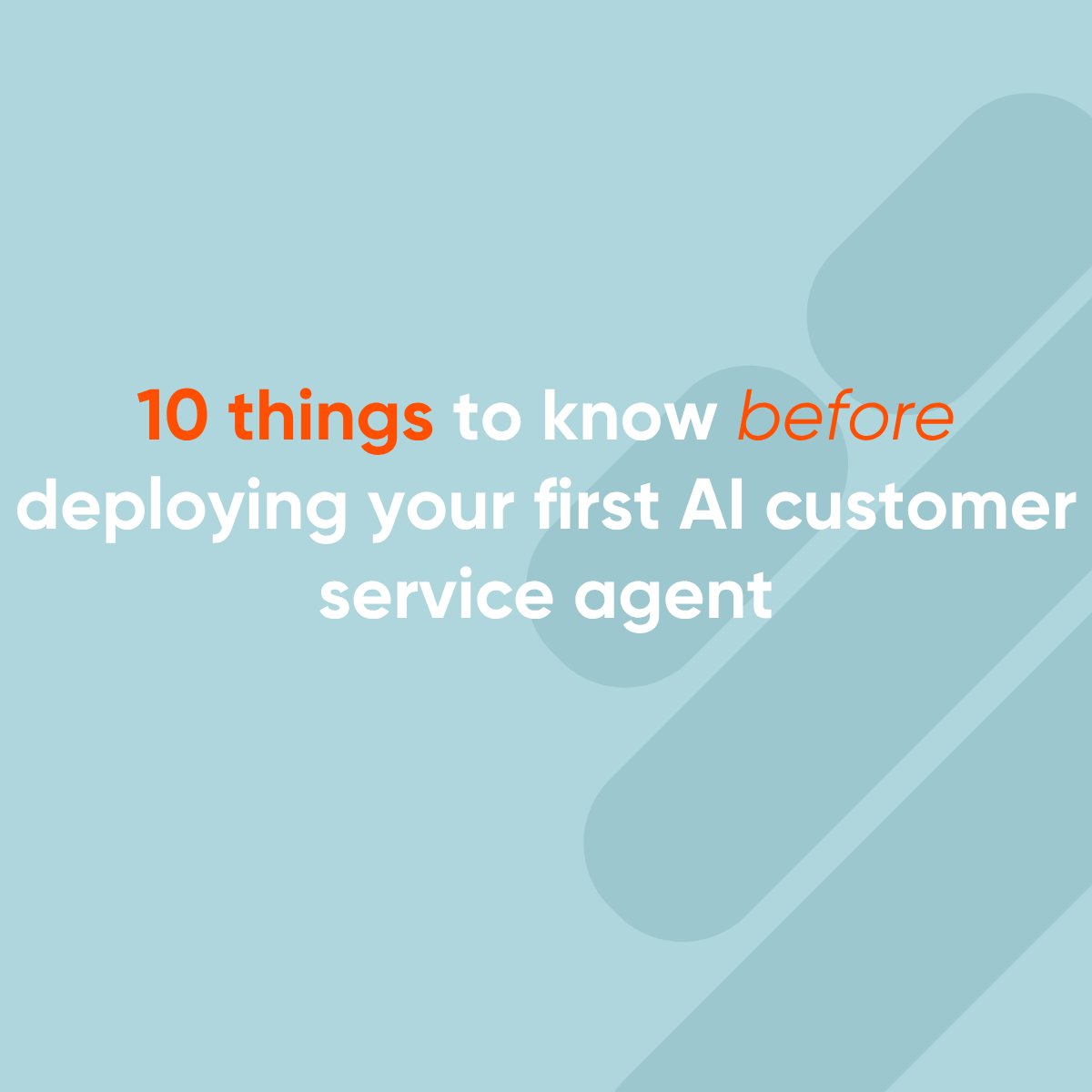 10 things to know before deploying your first AI customer service agent